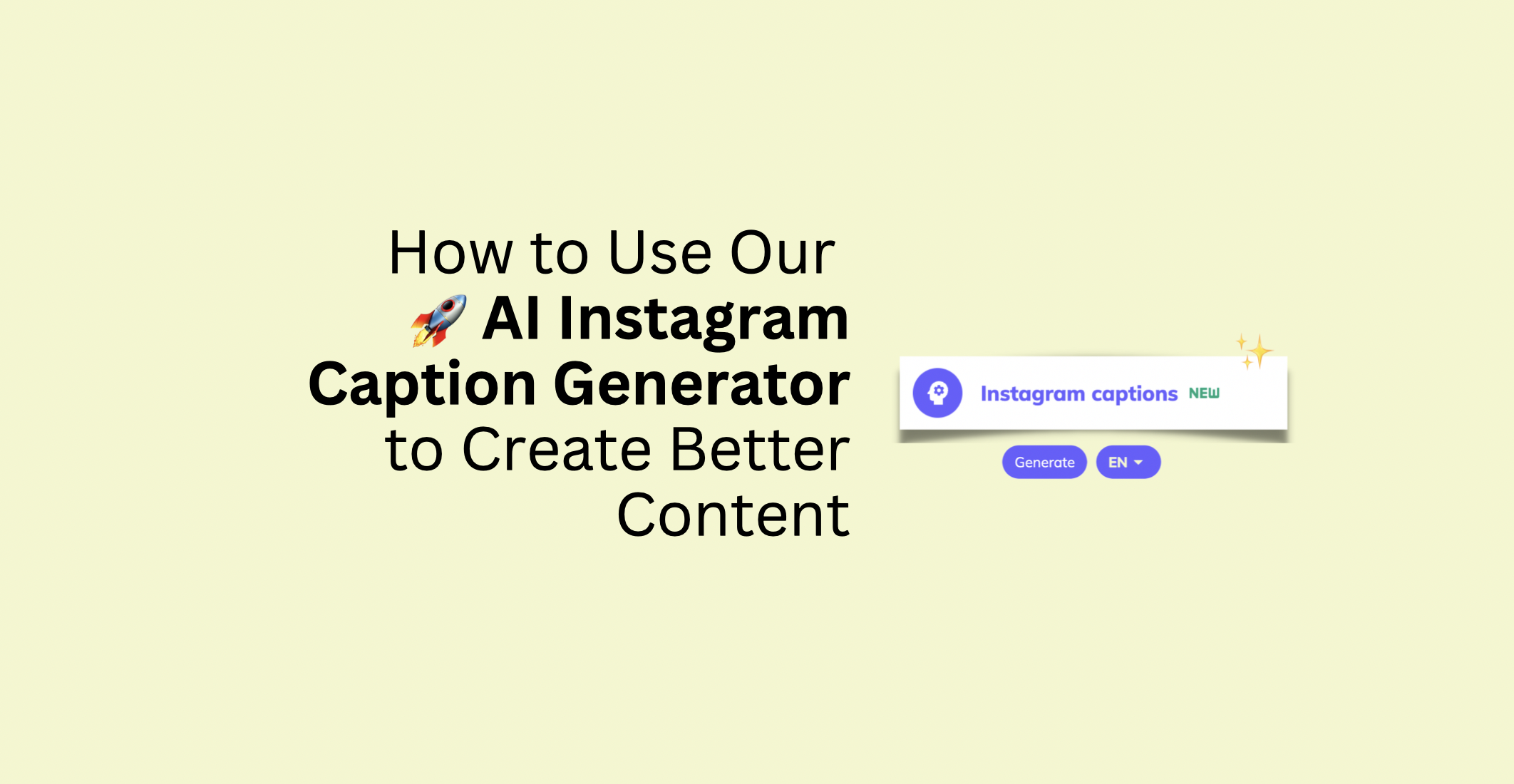 How to Use Our
🚀 AI Instagram Caption Generator to Create Better Content

Instagram captions NEW

Generate EN